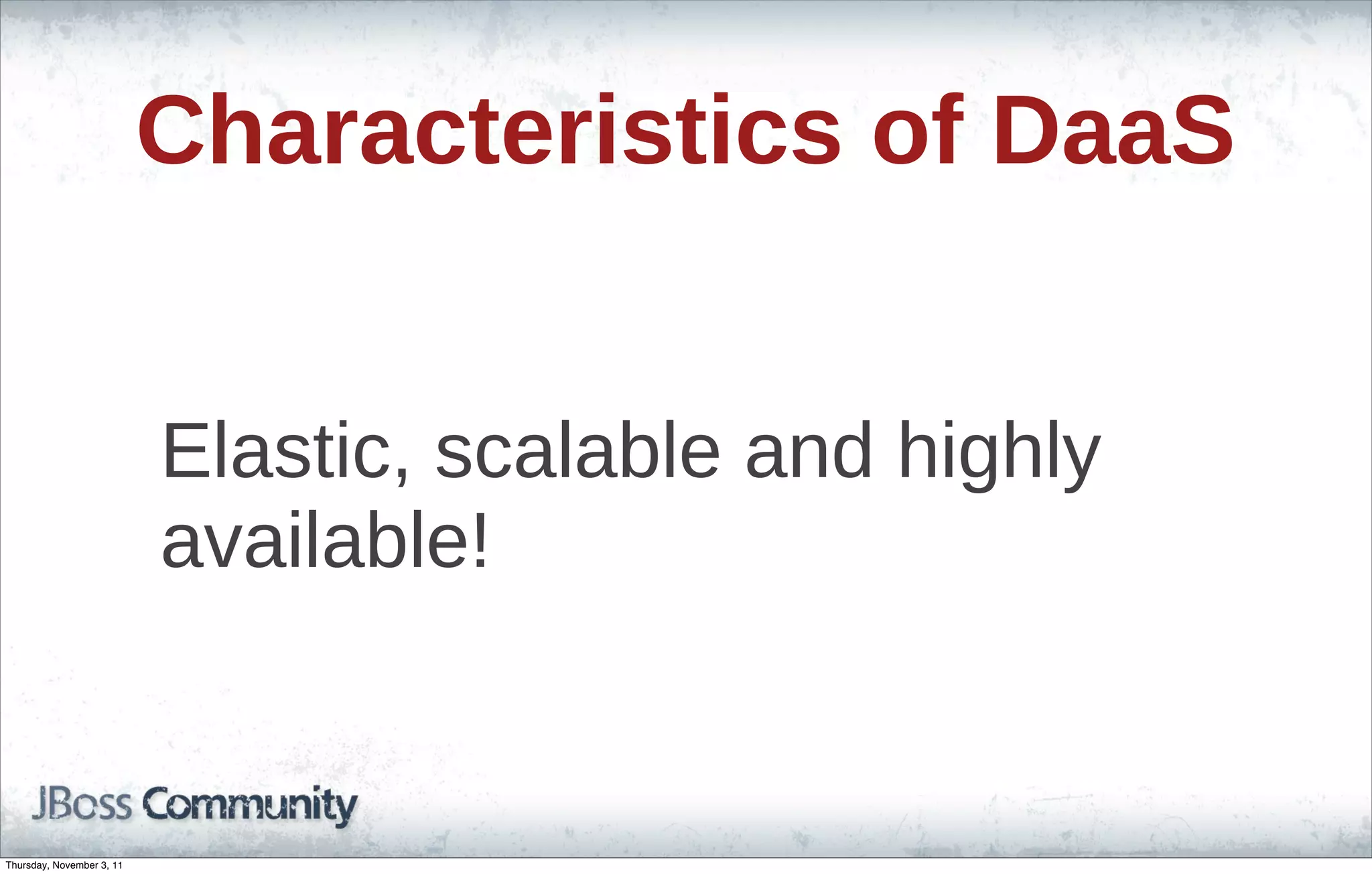 Characteristics of DaaS

Elastic, scalable and highly available!

JBoss Community

Thursday, November 3, 11